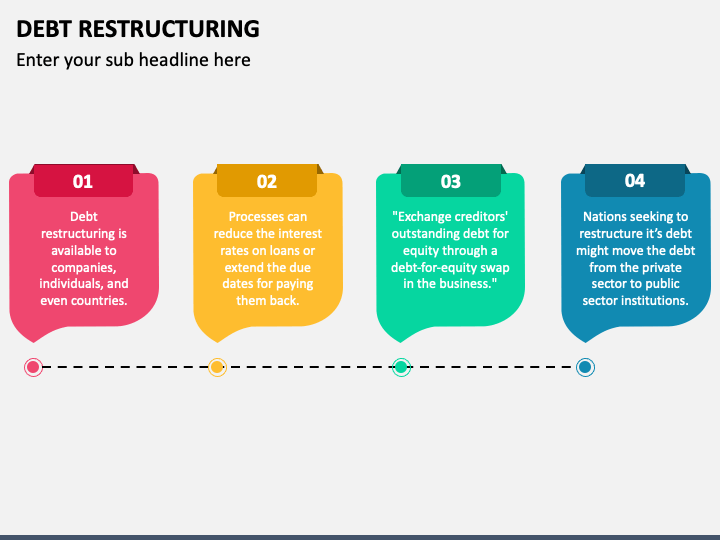 DEBT RESTRUCTURING

Enter your sub headline here

01

Debt restructuring is available to companies, individuals, and even countries.

02

Processes can reduce the interest rates on loans or extend the due dates for paying them back.

03

"Exchange creditors' outstanding debt for equity through a debt-for-equity swap in the business."

04

Nations seeking to restructure it's debt might move the debt from the private sector to public sector institutions.